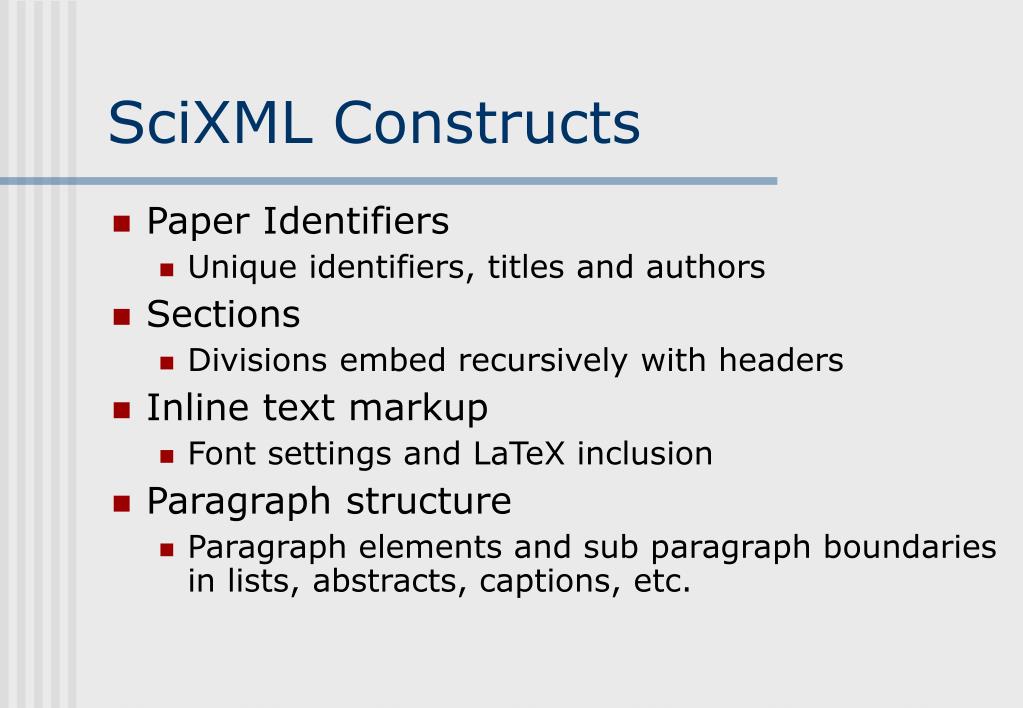 SciXML Constructs

- Paper Identifiers
  - Unique identifiers, titles and authors
- Sections
  - Divisions embed recursively with headers
- Inline text markup
  - Font settings and LaTeX inclusion
- Paragraph structure
  - Paragraph elements and sub paragraph boundaries in lists, abstracts, captions, etc.